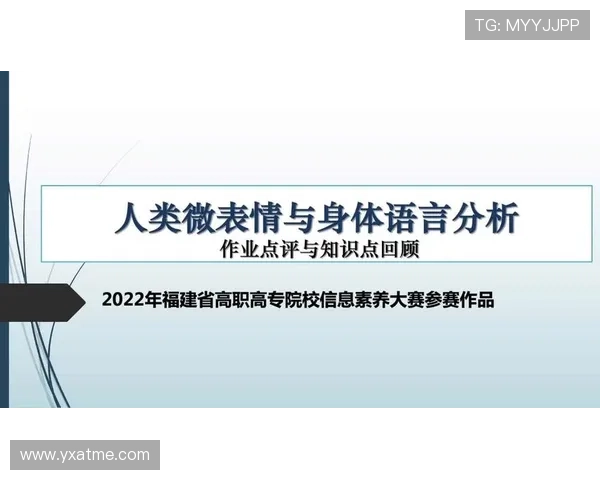 TG: MYYJJPP

人类微表情与身体语言分析
作业点评与知识点回顾

2022年福建省高职高专院校信息素养大赛参赛作品

www.yxatme.com